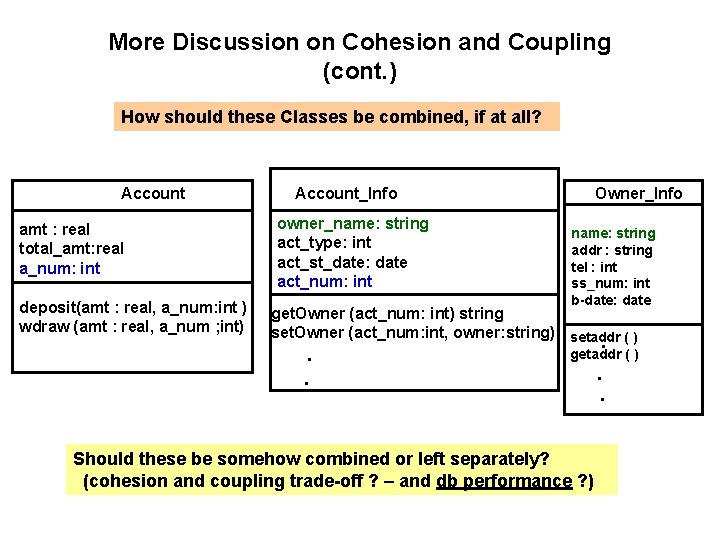 More Discussion on Cohesion and Coupling (cont.)

How should these Classes be combined, if at all?

Account

amt : real
total_amt:real
a_num: int

deposit(amt : real, a_num:int )
wdraw (amt : real, a_num ;int)

Account_Info

owner_name: string
act_type: int
act_st_date: date
act_num: int

getOwner (act_num: int) string
setOwner (act_num:int, owner:string)
.
.

Owner_Info

name: string
addr : string
tel : int
ss_num: int
b-date: date

setaddr ( )
getaddr ( )
.
.

Should these be somehow combined or left separately?
(cohesion and coupling trade-off ? – and db performance ?)